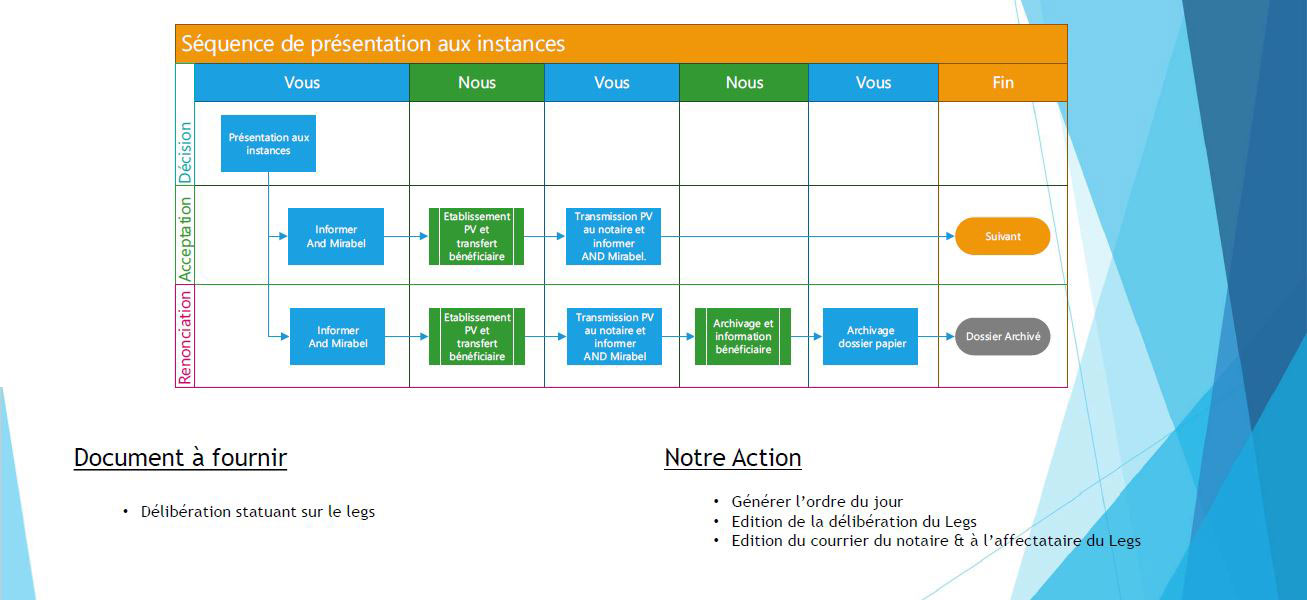 Séquence de présentation aux instances

| | Vous | Nous | Vous | Nous | Vous | Fin |
|---|---|---|---|---|---|---|
| Décision | Présentation aux instances | | | | | |
| Acceptation | Informer And Mirabel | Etablissement PV et transfert bénéficiaire | Transmission PV au notaire et informer AND Mirabel. | | | Suivant |
| Renonciation | Informer And Mirabel | Etablissement PV et transfert bénéficiaire | Transmission PV au notaire et informer AND Mirabel | Archivage et information bénéficiaire | Archivage dossier papier | Dossier Archivé |

Document à fournir

• Délibération statuant sur le legs

Notre Action

• Générer l'ordre du jour
• Edition de la délibération du Legs
• Edition du courrier du notaire & à l'affectataire du Legs